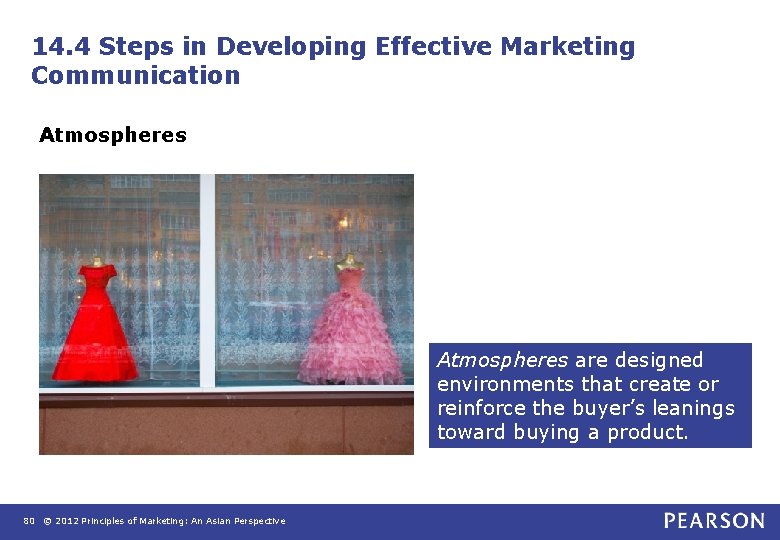 14.4 Steps in Developing Effective Marketing Communication

Atmospheres

Atmospheres are designed environments that create or reinforce the buyer's leanings toward buying a product.

80 © 2012 Principles of Marketing: An Asian Perspective

PEARSON